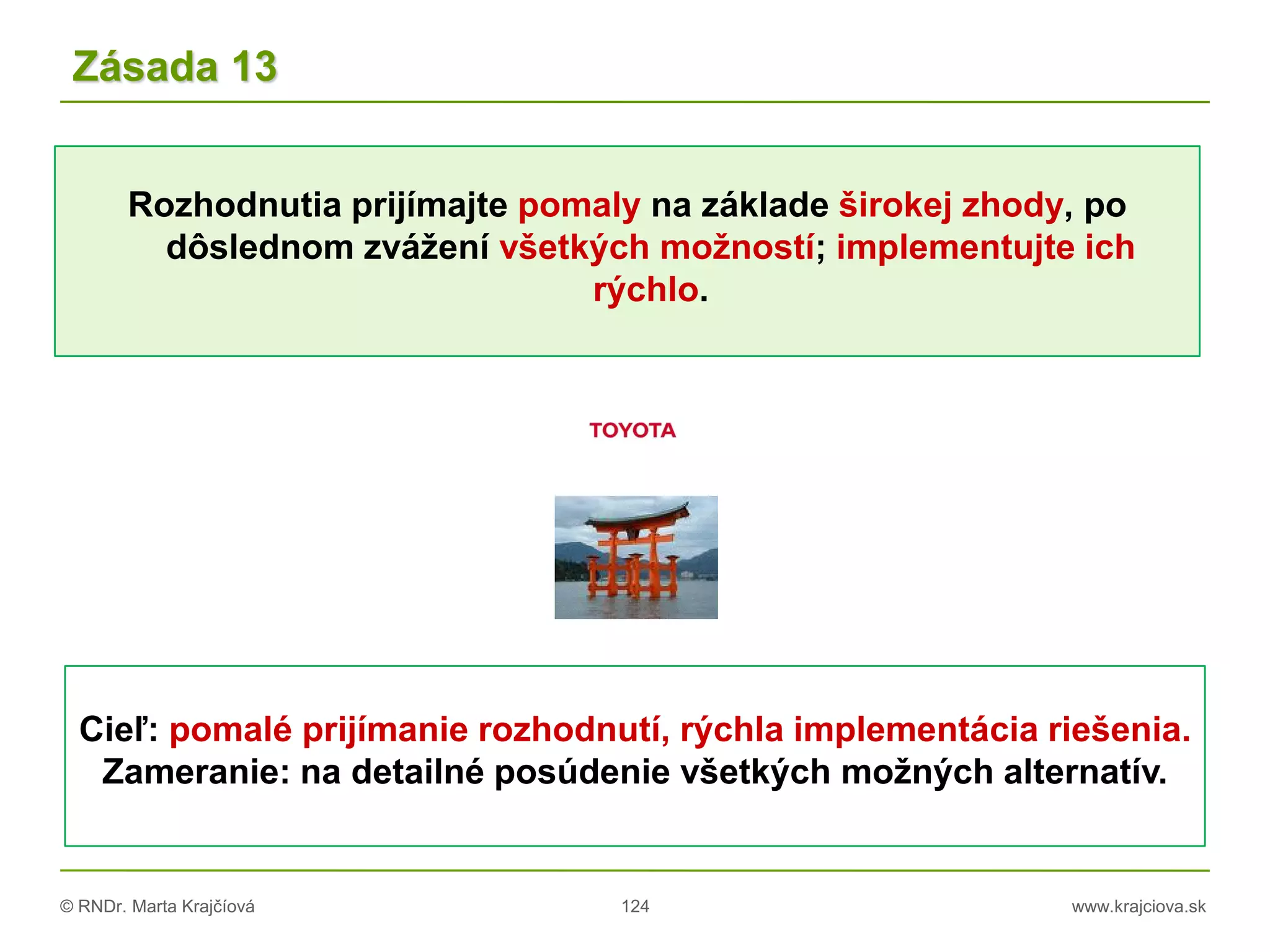 Zásada 13

Rozhodnutia prijímajte pomaly na základe širokej zhody, po dôslednom zvážení všetkých možností; implementujte ich rýchlo.

TOYOTA

Cieľ: pomalé prijímanie rozhodnutí, rýchla implementácia riešenia.
Zameranie: na detailné posúdenie všetkých možných alternatív.

© RNDr. Marta Krajčíová 124 www.krajciova.sk